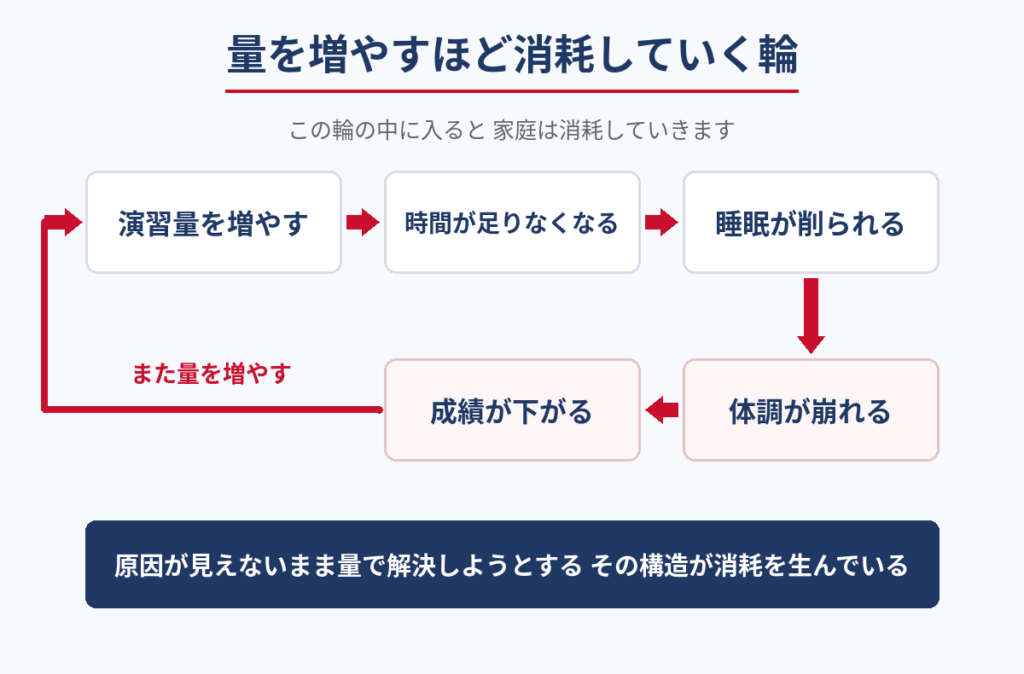 量を増やすほど消耗していく輪

この輪の中に入ると 家庭は消耗していきます

演習量を増やす

時間が足りなくなる

睡眠が削られる

体調が崩れる

成績が下がる

また量を増やす

原因が見えないまま量で解決しようとする その構造が消耗を生んでいる